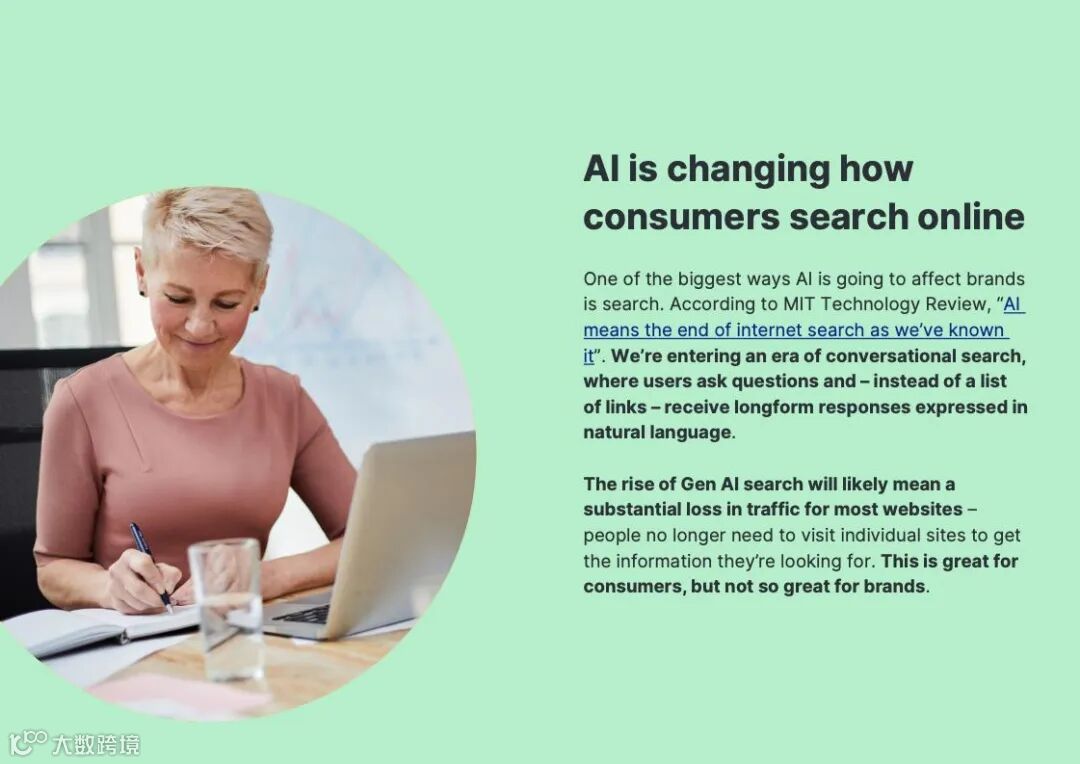 AI is changing how consumers search online

One of the biggest ways AI is going to affect brands is search. According to MIT Technology Review, "AI means the end of internet search as we've known it". We're entering an era of conversational search, where users ask questions and – instead of a list of links – receive longform responses expressed in natural language.

The rise of Gen AI search will likely mean a substantial loss in traffic for most websites – people no longer need to visit individual sites to get the information they're looking for. This is great for consumers, but not so great for brands.

大数跨境